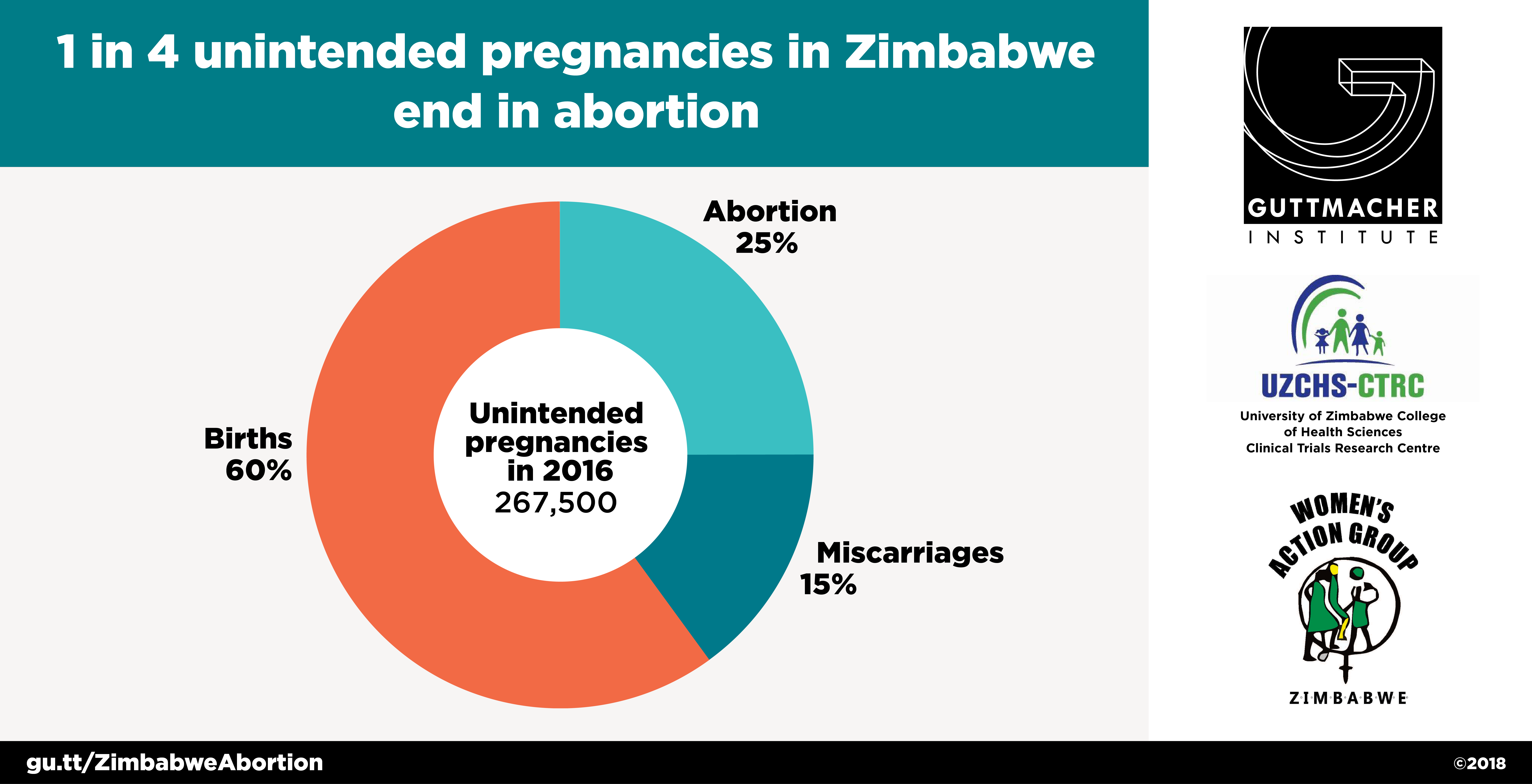 1 in 4 unintended pregnancies in Zimbabwe end in abortion

Abortion
25%

Births
60%

Unintended pregnancies in 2016
267,500

Miscarriages
15%

GUTTMACHER
INSTITUTE

UZCHS-CTRC
University of Zimbabwe College of Health Sciences Clinical Trials Research Centre

WOMEN'S ACTION GROUP
ZIMBABWE

gu.tt/ZimbabweAbortion

©2018